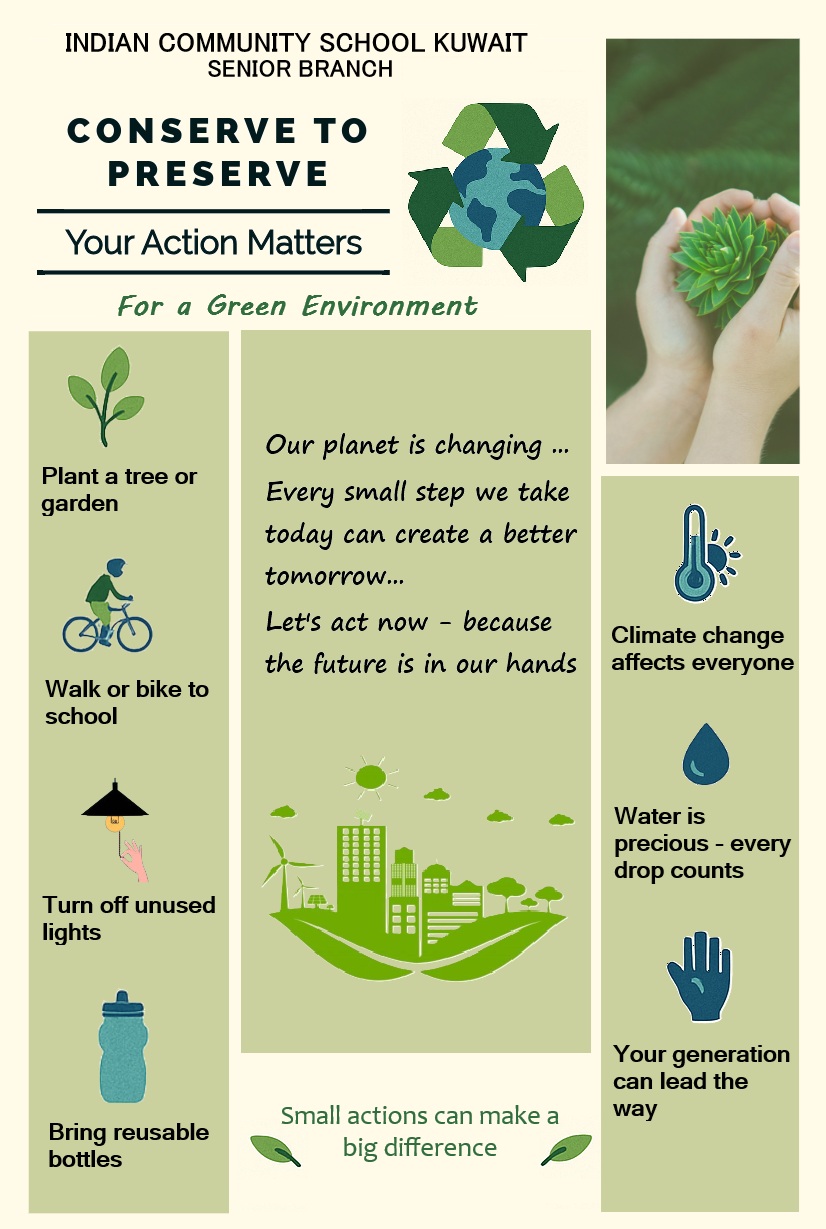 INDIAN COMMUNITY SCHOOL KUWAIT
SENIOR BRANCH

CONSERVE TO PRESERVE

Your Action Matters

For a Green Environment

Plant a tree or garden

Walk or bike to school

Turn off unused lights

Bring reusable bottles

Our planet is changing ...

Every small step we take today can create a better tomorrow...

Let's act now - because the future is in our hands

Small actions can make a big difference

Climate change affects everyone

Water is precious - every drop counts

Your generation can lead the way